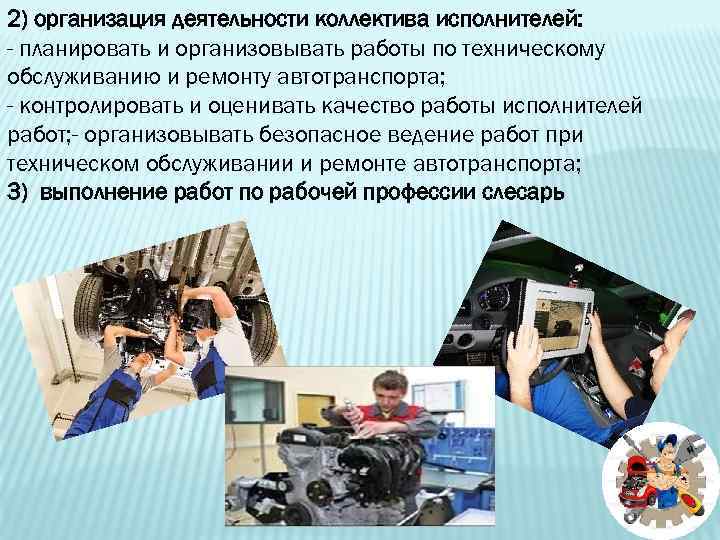 2) организация деятельности коллектива исполнителей:
- планировать и организовывать работы по техническому обслуживанию и ремонту автотранспорта;
- контролировать и оценивать качество работы исполнителей работ;- организовывать безопасное ведение работ при техническом обслуживании и ремонте автотранспорта;
3) выполнение работ по рабочей профессии слесарь